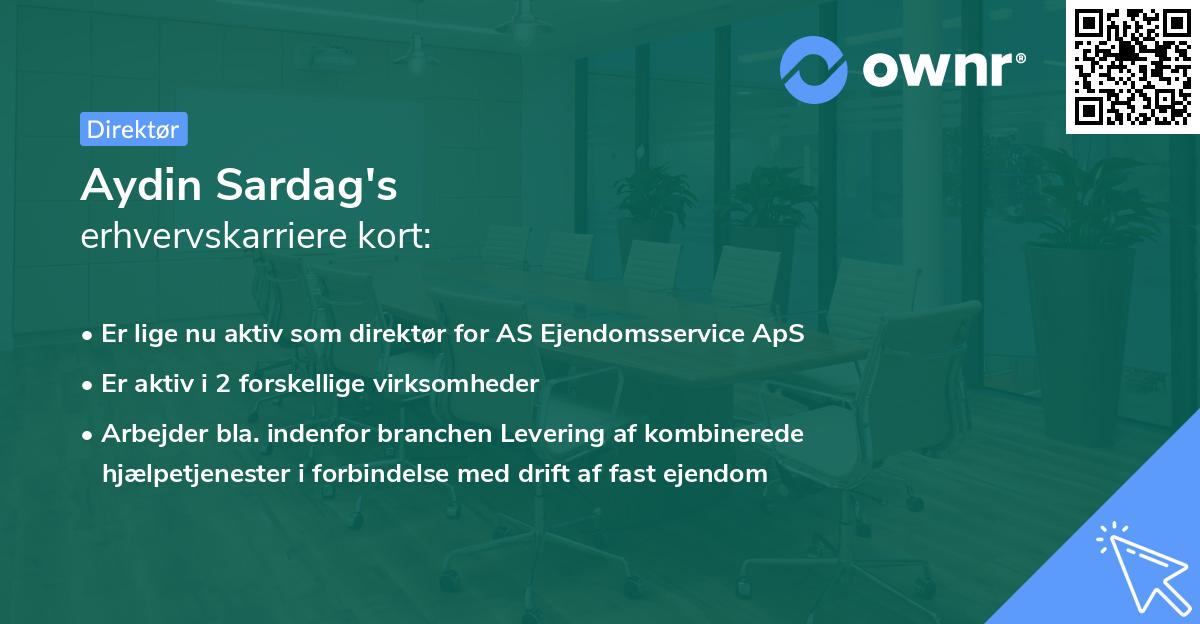 ownr®

Direktør

Aydin Sardag's
erhvervskarriere kort:

• Er lige nu aktiv som direktør for AS Ejendomsservice ApS
• Er aktiv i 2 forskellige virksomheder
• Arbejder bla. indenfor branchen Levering af kombinerede hjælpetjenester i forbindelse med drift af fast ejendom